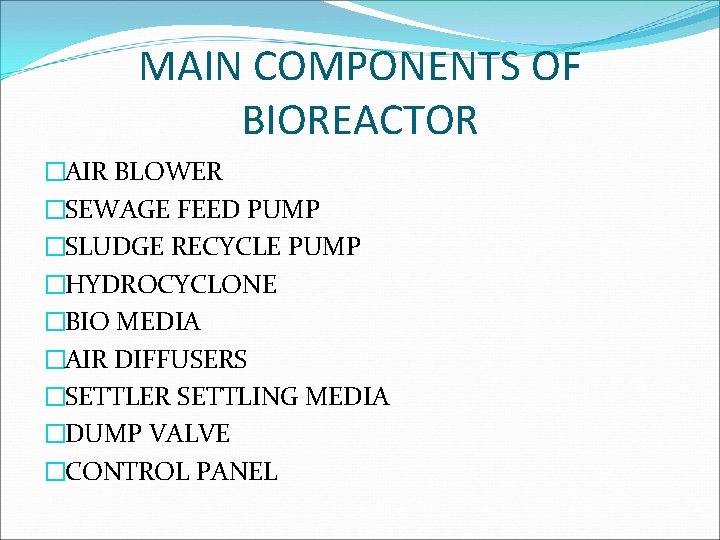 MAIN COMPONENTS OF BIOREACTOR

□AIR BLOWER
□SEWAGE FEED PUMP
□SLUDGE RECYCLE PUMP
□HYDROCYCLONE
□BIO MEDIA
□AIR DIFFUSERS
□SETTLER SETTLING MEDIA
□DUMP VALVE
□CONTROL PANEL